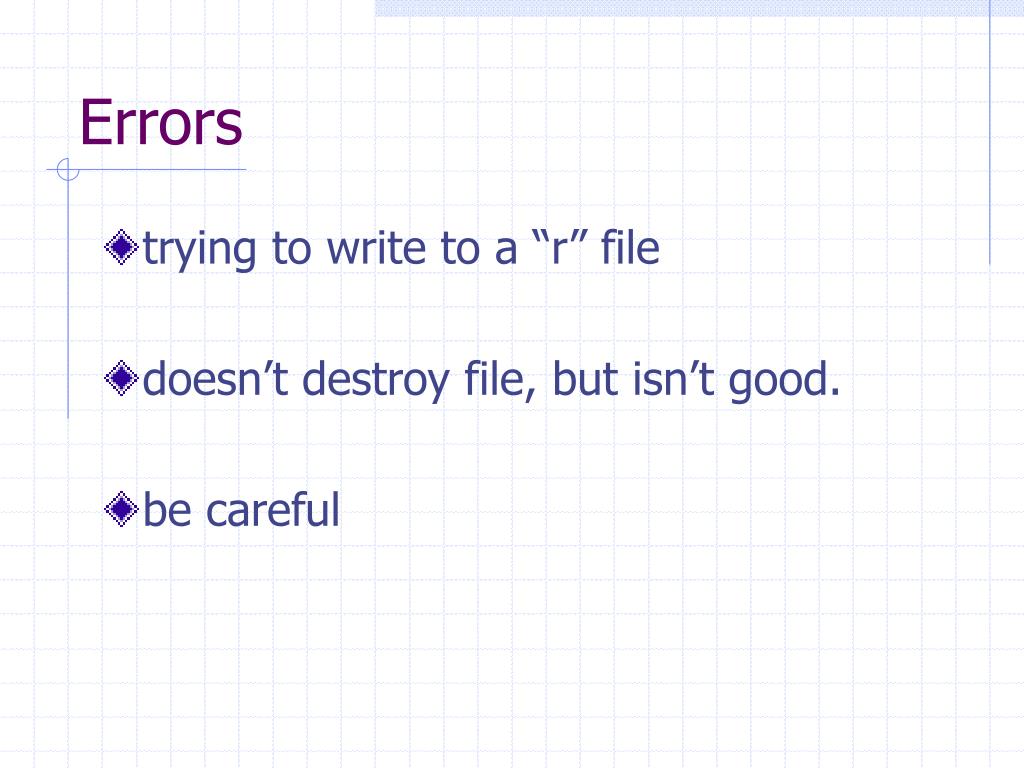 Errors

trying to write to a “r” file

doesn’t destroy file, but isn’t good.

be careful